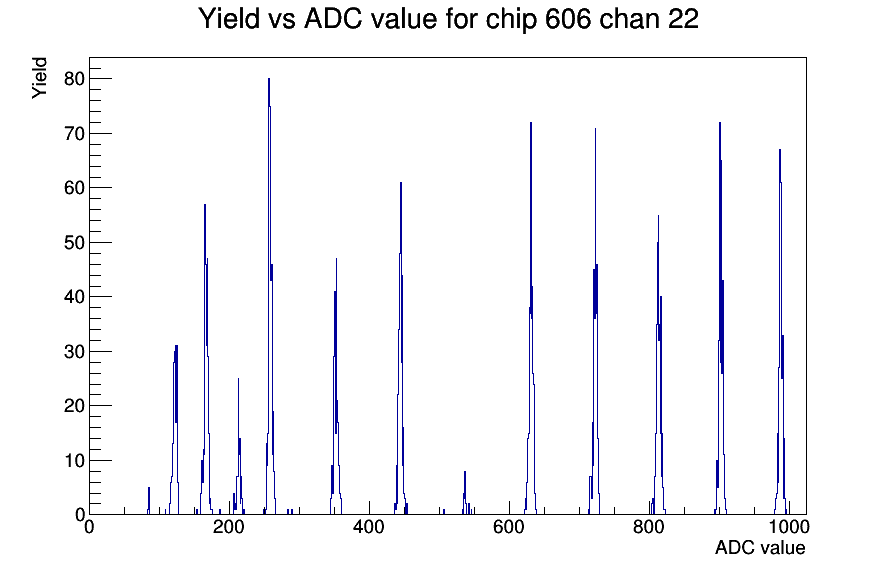 Yield vs ADC value for chip 606 chan 22

Yield

80
70
60
50
40
30
20
10
0

0
200
400
600
800
1000

ADC value